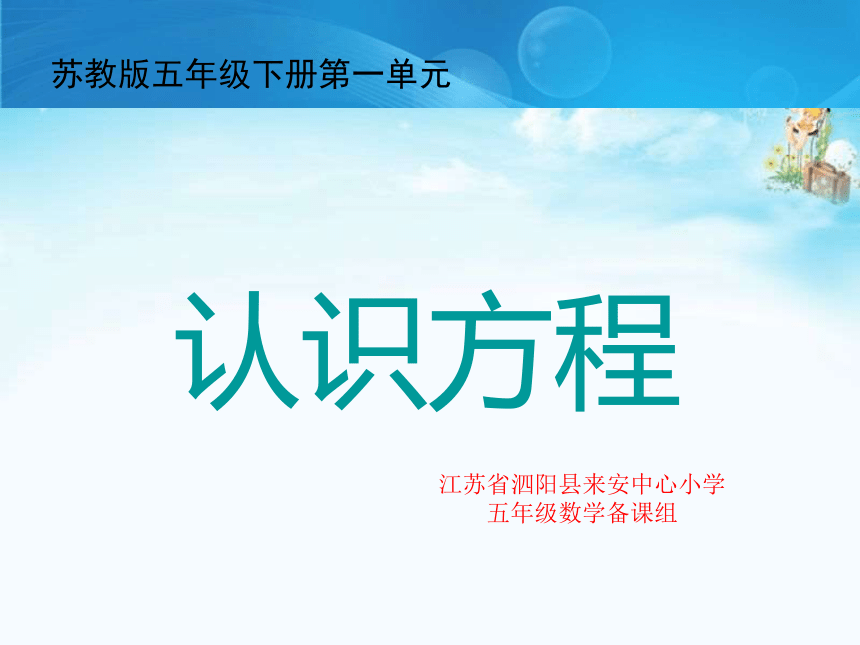 苏教版五年级下册第一单元

认识方程

江苏省泗阳县来安中心小学
五年级数学备课组